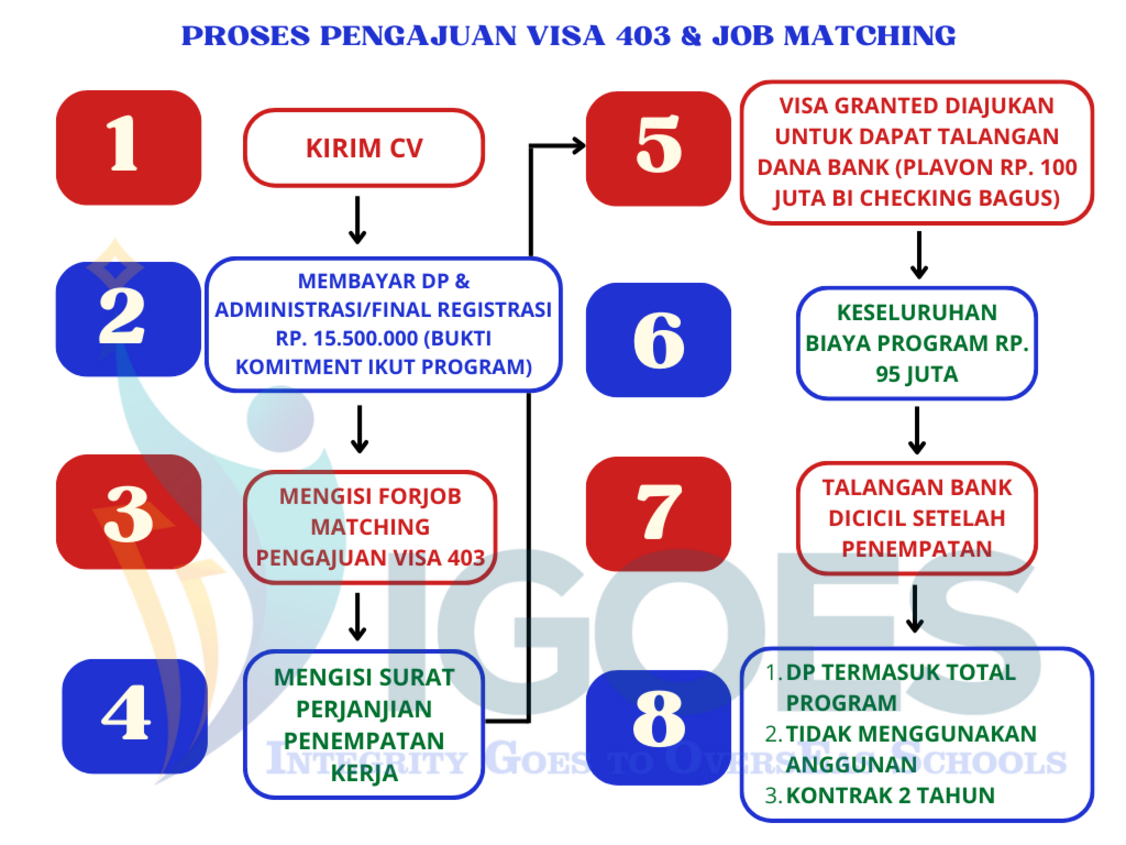 PROSES PENGAJUAN VISA 403 & JOB MATCHING

1

KIRIM CV

2

MEMBAYAR DP & ADMINISTRASI/FINAL REGISTRASI RP. 15.500.000 (BUKTI KOMITMENT IKUT PROGRAM)

3

MENGISI FORJOB MATCHING PENGAJUAN VISA 403

4

MENGISI SURAT PERJANJIAN PENEMPATAN KERJA

5

VISA GRANTED DIAJUKAN UNTUK DAPAT TALANGAN DANA BANK (PLAVON RP. 100 JUTA BI CHECKING BAGUS)

6

KESELURUHAN BIAYA PROGRAM RP. 95 JUTA

7

TALANGAN BANK DICICIL SETELAH PENEMPATAN

8

1. DP TERMASUK TOTAL PROGRAM
2. TIDAK MENGGUNAKAN ANGGUNAN
3. KONTRAK 2 TAHUN

IGOES

INTEGRITY GOES TO OVERSEAS SCHOOLS